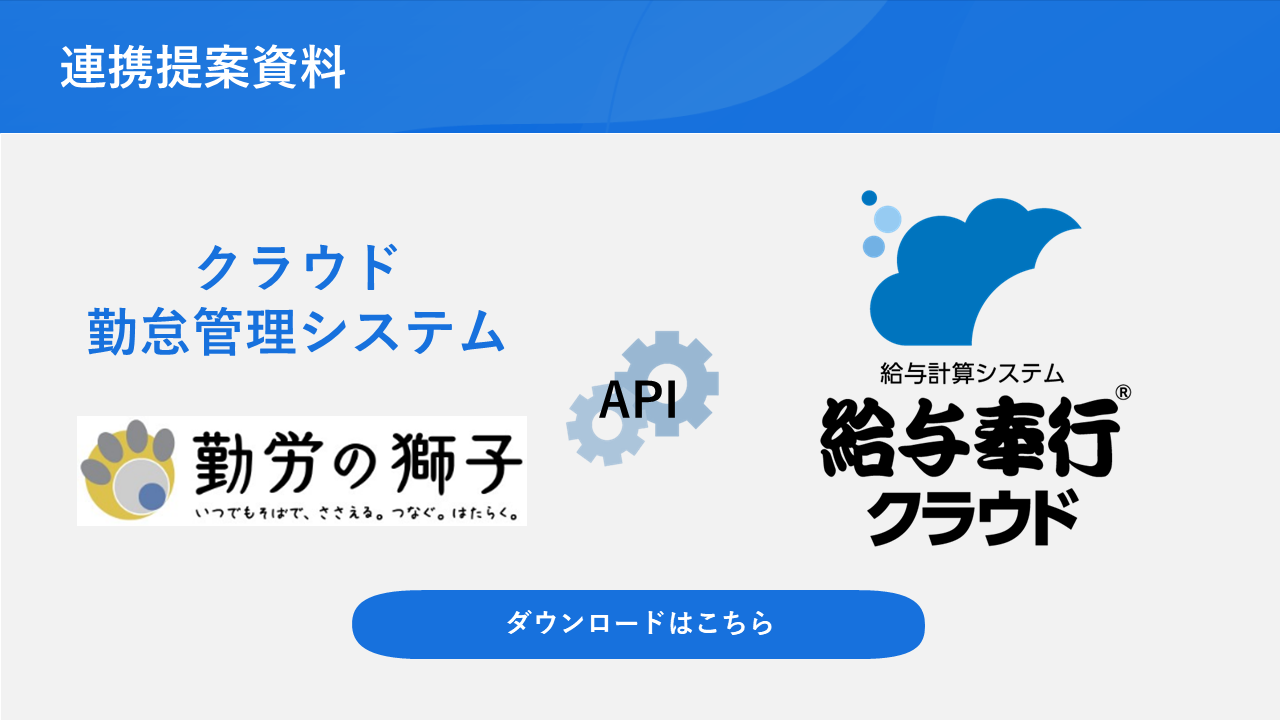 連携提案資料

クラウド
勤怠管理システム

勤労の獅子
いつでもそばで、ささえる。つなぐ。はたらく。

API

給与計算システム
給与奉行®
クラウド

ダウンロードはこちら